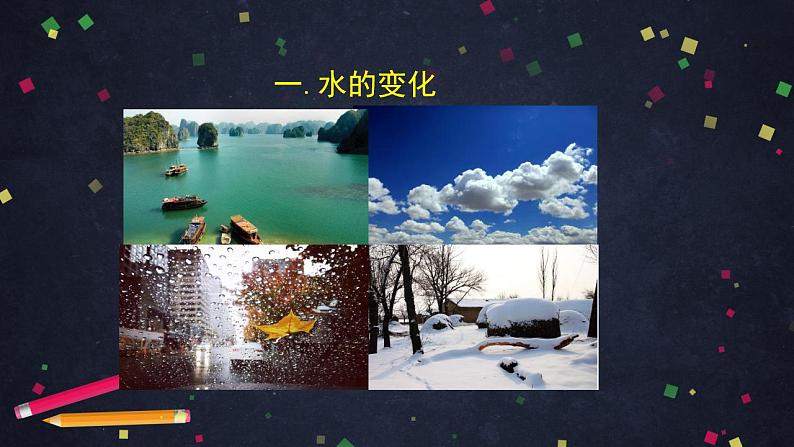 一. 水的变化